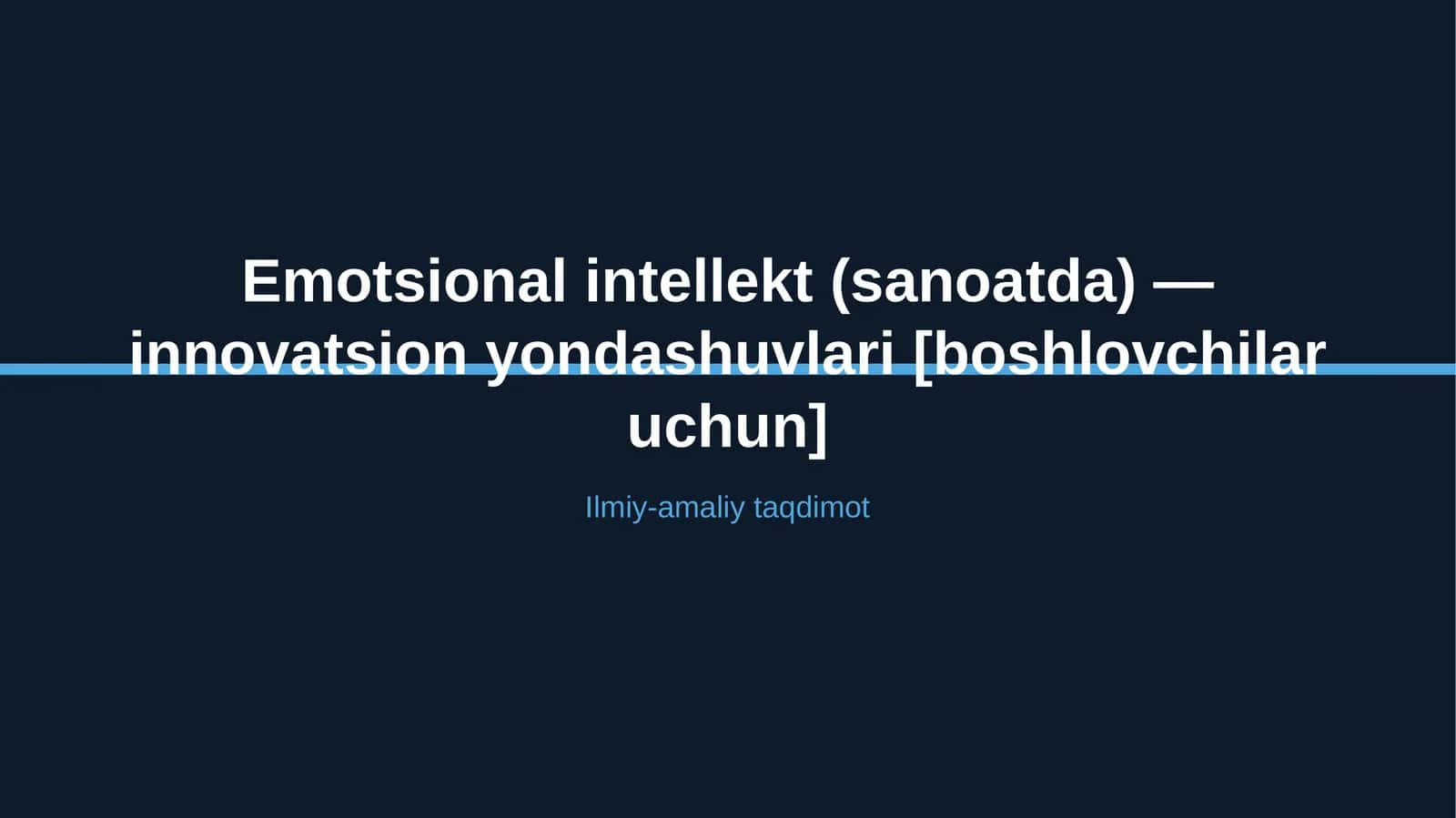 Emotsional intellekt (sanoatda) — innovatsion yondashuvlari [boshlovchilar uchun]

Ilmiy-amaliy taqdimot